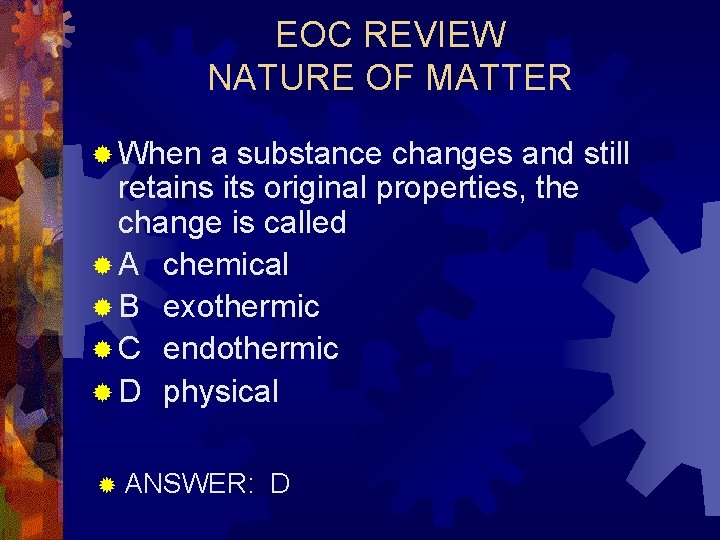 EOC REVIEW
NATURE OF MATTER

When a substance changes and still retains its original properties, the change is called

A chemical

B exothermic

C endothermic

D physical

ANSWER: D